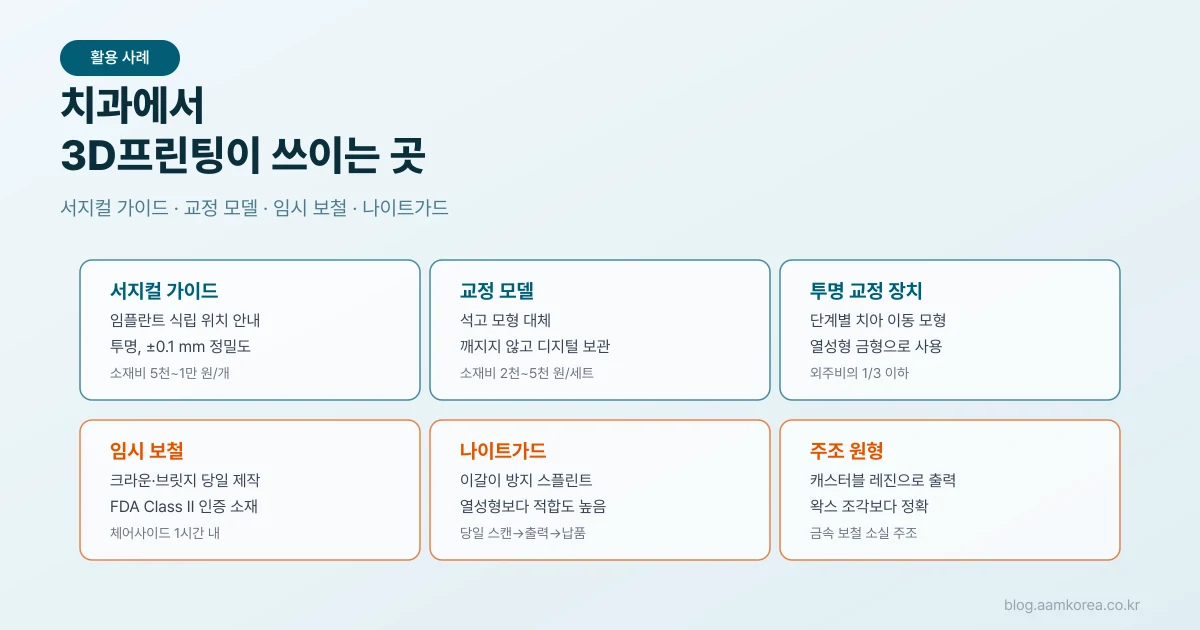 활용 사례

치과에서
3D프린팅이 쓰이는 곳

서지컬 가이드 · 교정 모델 · 임시 보철 · 나이트가드

서지컬 가이드
임플란트 식립 위치 안내
투명, ±0.1 mm 정밀도
소재비 5천~1만 원/개

교정 모델
석고 모형 대체
깨지지 않고 디지털 보관
소재비 2천~5천 원/세트

투명 교정 장치
단계별 치아 이동 모형
열성형 금형으로 사용
외주비의 1/3 이하

임시 보철
크라운·브릿지 당일 제작
FDA Class II 인증 소재
체어사이드 1시간 내

나이트가드
이갈이 방지 스플린트
열성형보다 적합도 높음
당일 스캔→출력→납품

주조 원형
캐스터블 레진으로 출력
왁스 조각보다 정확
금속 보철 소실 주조

blog.aamkorea.co.kr